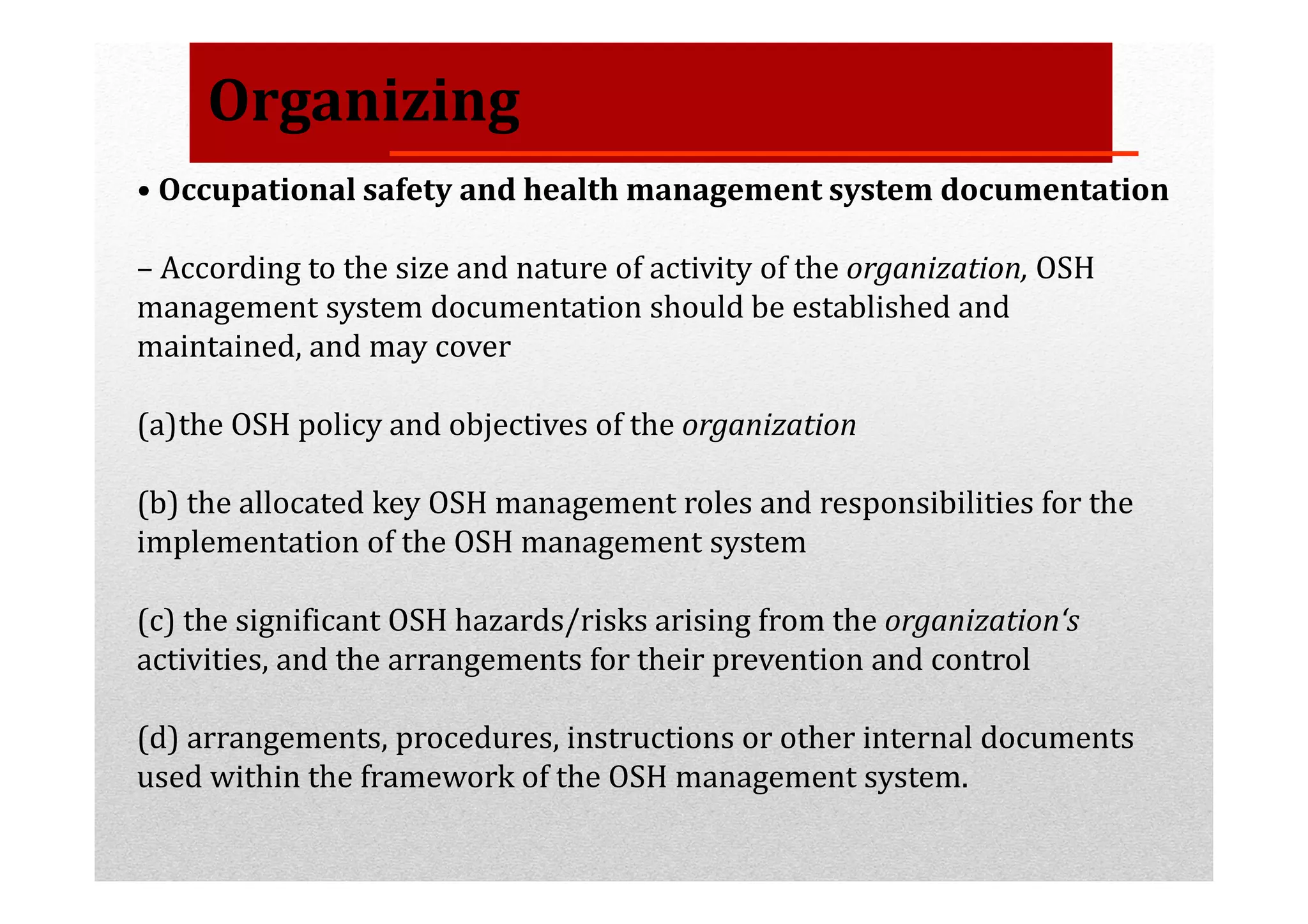 Organizing

• Occupational safety and health management system documentation

– According to the size and nature of activity of the organization, OSH management system documentation should be established and maintained, and may cover

(a)the OSH policy and objectives of the organization

(b) the allocated key OSH management roles and responsibilities for the implementation of the OSH management system

(c) the significant OSH hazards/risks arising from the organization‘s activities, and the arrangements for their prevention and control

(d) arrangements, procedures, instructions or other internal documents used within the framework of the OSH management system.